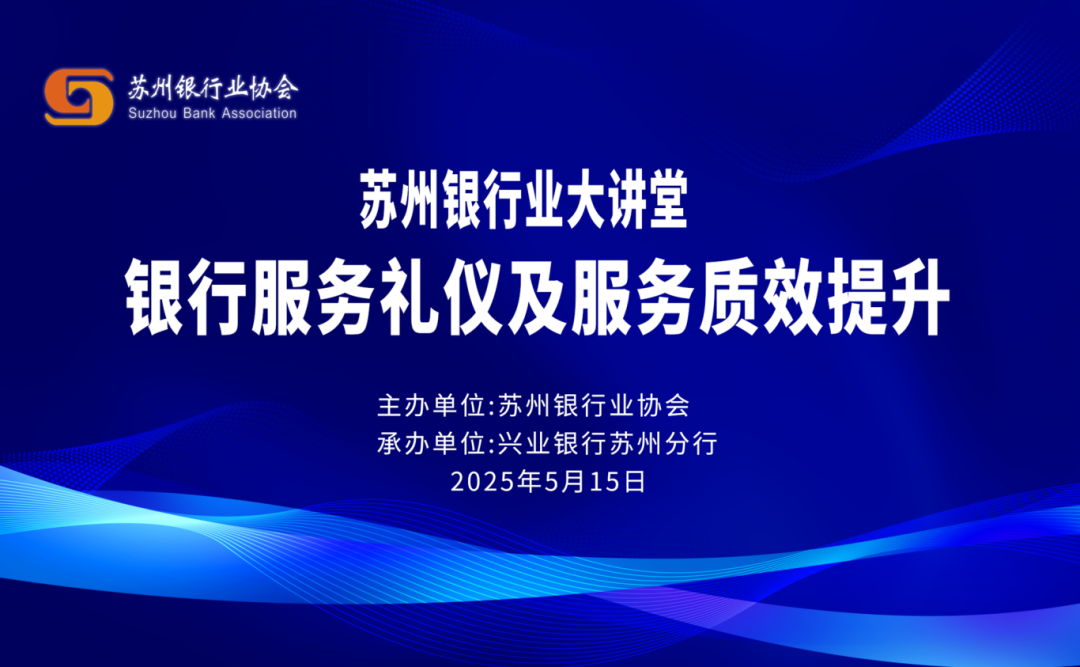 苏州银行业协会
Suzhou Bank Association

苏州银行业大讲堂

银行服务礼仪及服务质效提升

主办单位:苏州银行业协会
承办单位:兴业银行苏州分行
2025年5月15日